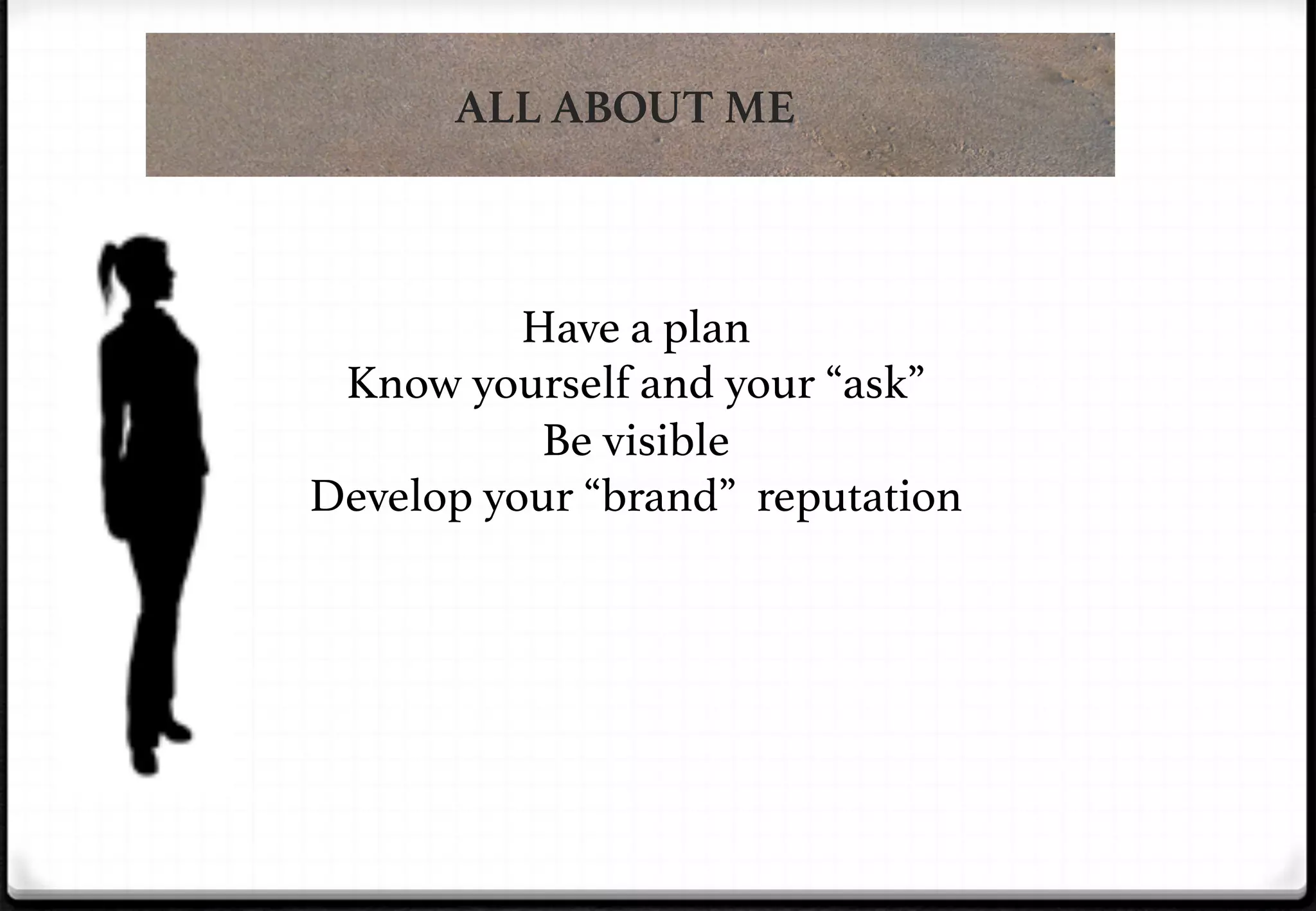 ALL ABOUT ME

Have a plan
Know yourself and your “ask”
Be visible
Develop your “brand” reputation